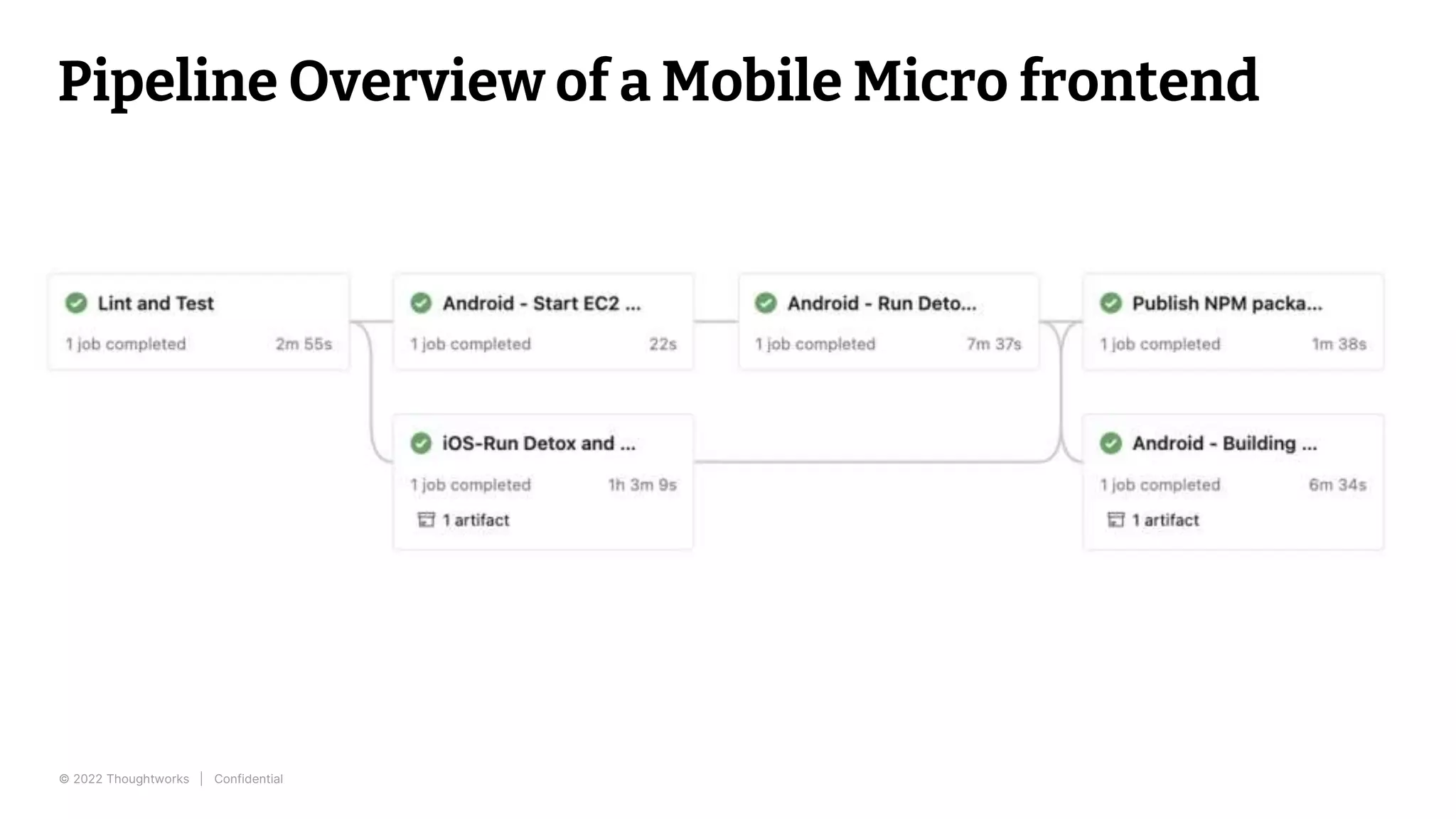 Pipeline Overview of a Mobile Micro frontend

Lint and Test
1 job completed 2m 55s

Android - Start EC2 ...
1 job completed 22s

Android - Run Deto...
1 job completed 7m 37s

Publish NPM packa...
1 job completed 1m 38s

iOS-Run Detox and ...
1 job completed 1h 3m 9s
1 artifact

Android - Building ...
1 job completed 6m 34s
1 artifact

© 2022 Thoughtworks | Confidential